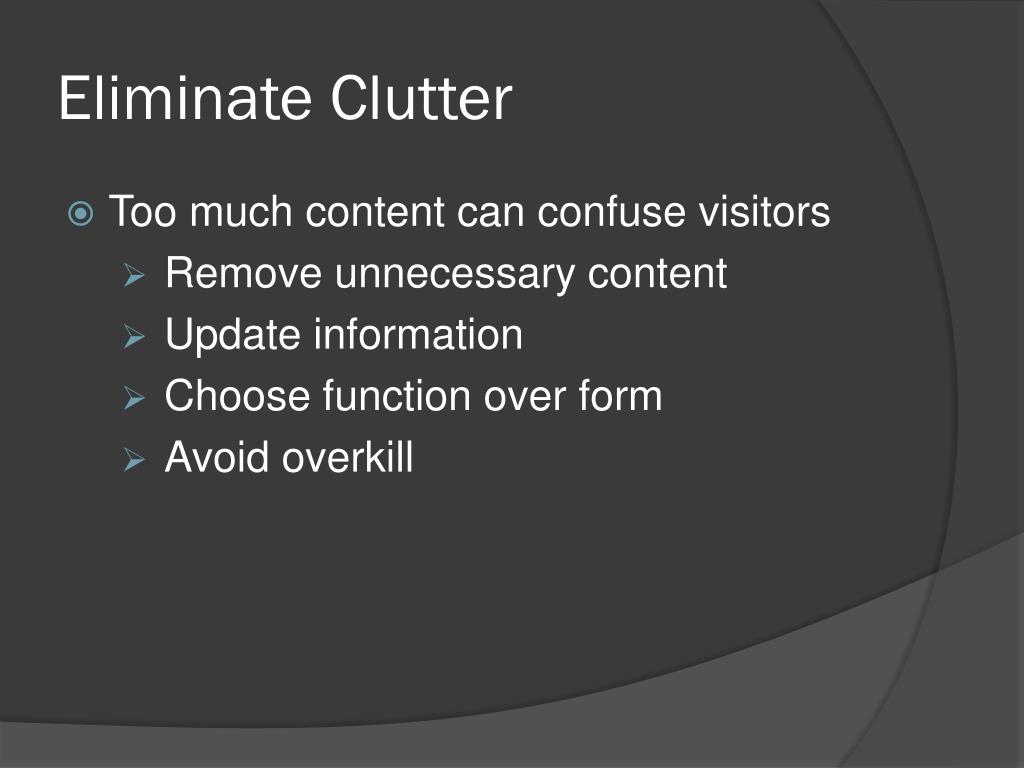 Eliminate Clutter

Too much content can confuse visitors
Remove unnecessary content
Update information
Choose function over form
Avoid overkill